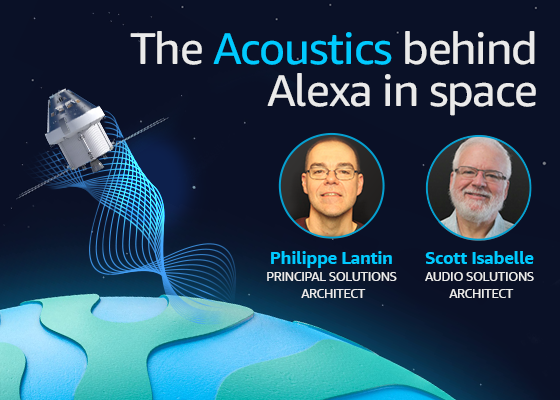 The Acoustics behind Alexa in space

Philippe Lantin
PRINCIPAL SOLUTIONS ARCHITECT

Scott Isabelle
AUDIO SOLUTIONS ARCHITECT